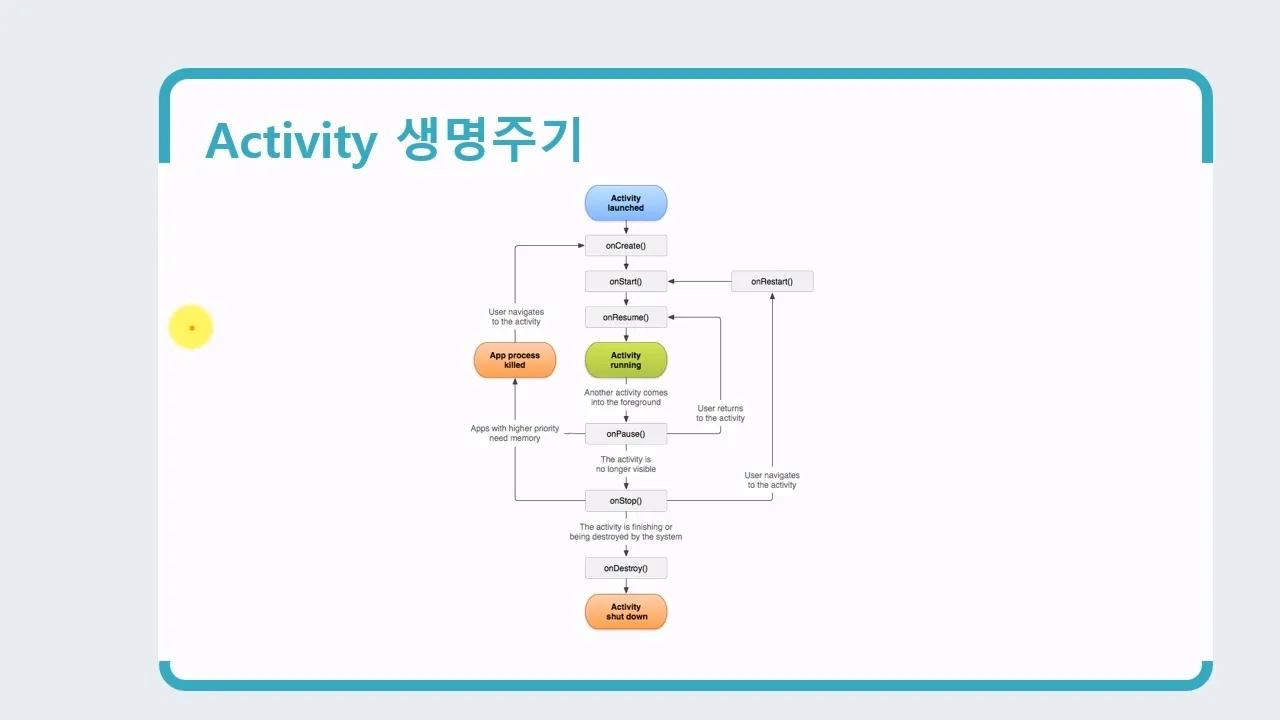 Activity 생명주기

Activity launched

onCreate()

onStart()

onRestart()

User navigates to the activity

onResume()

App process killed

Activity running

Another activity comes into the foreground

User returns to the activity

Apps with higher priority need memory

onPause()

The activity is no longer visible

User navigates to the activity

onStop()

The activity is finishing or being destroyed by the system

onDestroy()

Activity shut down